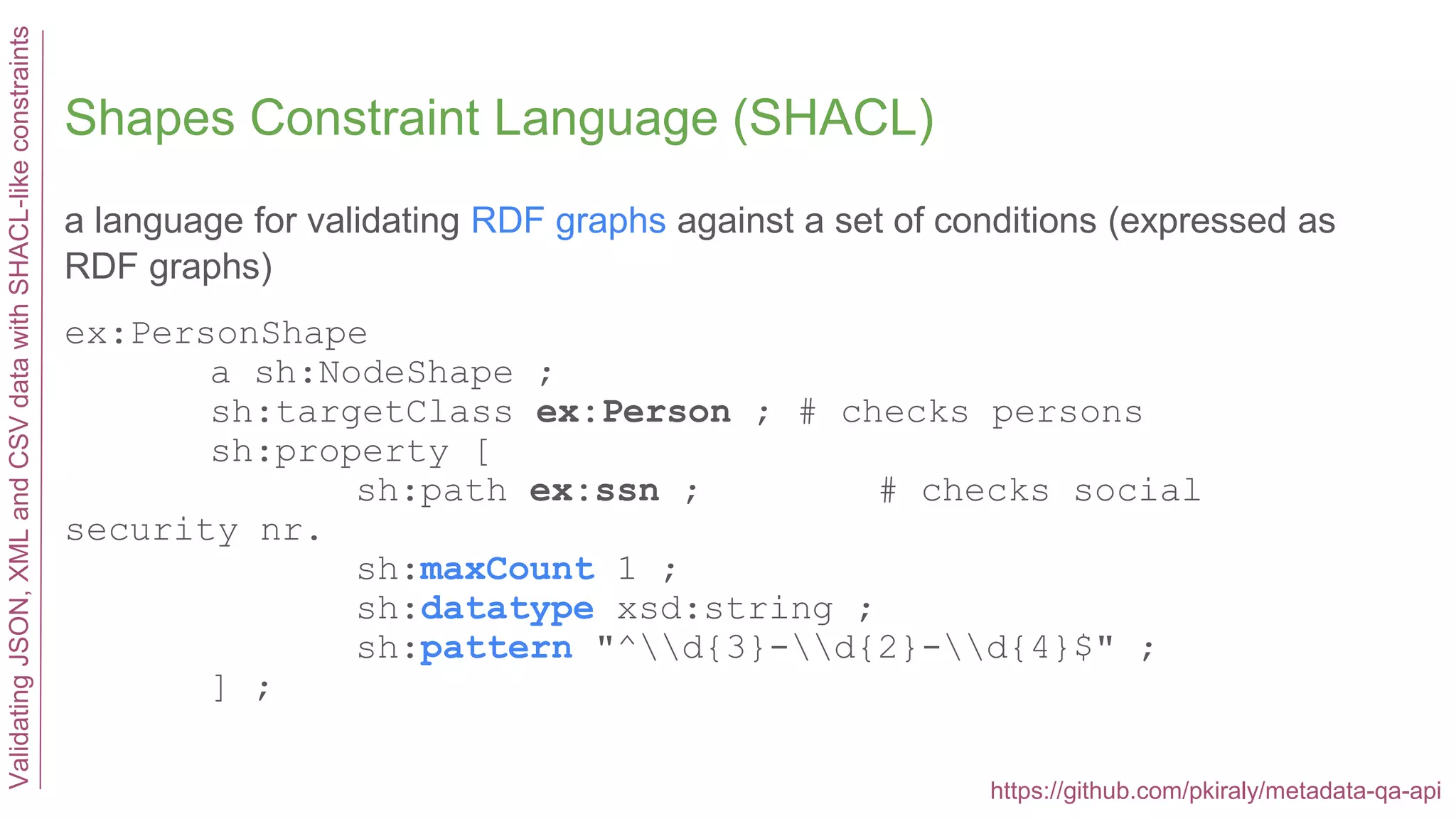 Validating JSON, XML and CSV data with SHACL-like constraints

Shapes Constraint Language (SHACL)

a language for validating RDF graphs against a set of conditions (expressed as RDF graphs)

ex:PersonShape
	a sh:NodeShape ;
	sh:targetClass ex:Person ; # checks persons
	sh:property [
		sh:path ex:ssn ;		# checks social
security nr.
		sh:maxCount 1 ;
		sh:datatype xsd:string ;
		sh:pattern "^\\d{3}-\\d{2}-\\d{4}$" ;
	] ;

https://github.com/pkiraly/metadata-qa-api